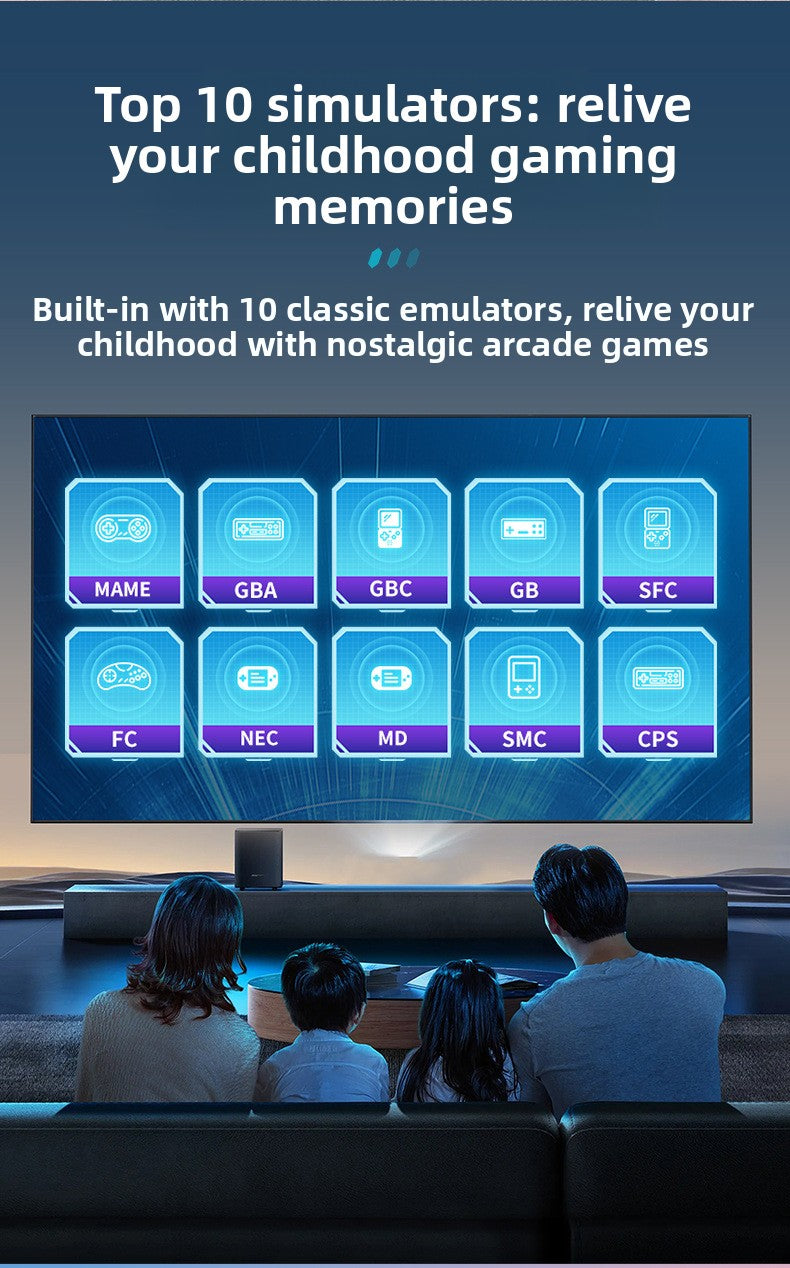 Top 10 simulators: relive your childhood gaming memories

Built-in with 10 classic emulators, relive your childhood with nostalgic arcade games

MAME
GBA
GBC
GB
SFC
FC
NEC
MD
SMC
CPS